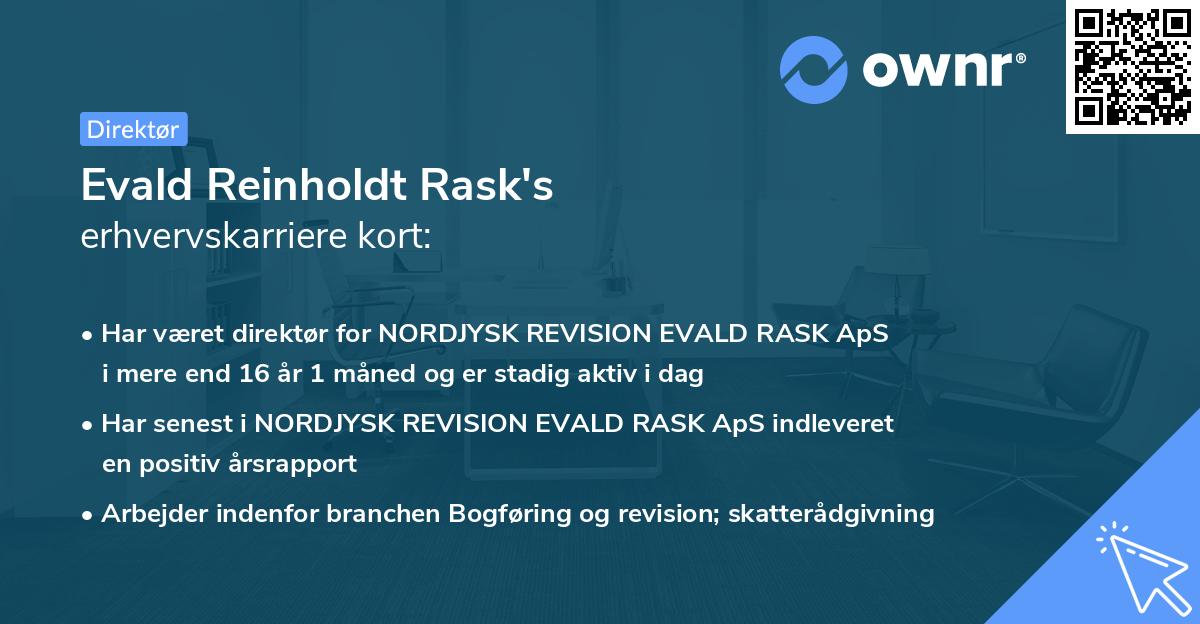 ownr®

Direktør

Evald Reinholdt Rask's
erhvervskarriere kort:

• Har været direktør for NORDJYSK REVISION EVALD RASK ApS i mere end 16 år 1 måned og er stadig aktiv i dag

• Har senest i NORDJYSK REVISION EVALD RASK ApS indleveret en positiv årsrapport

• Arbejder indenfor branchen Bogføring og revision; skatterådgivning